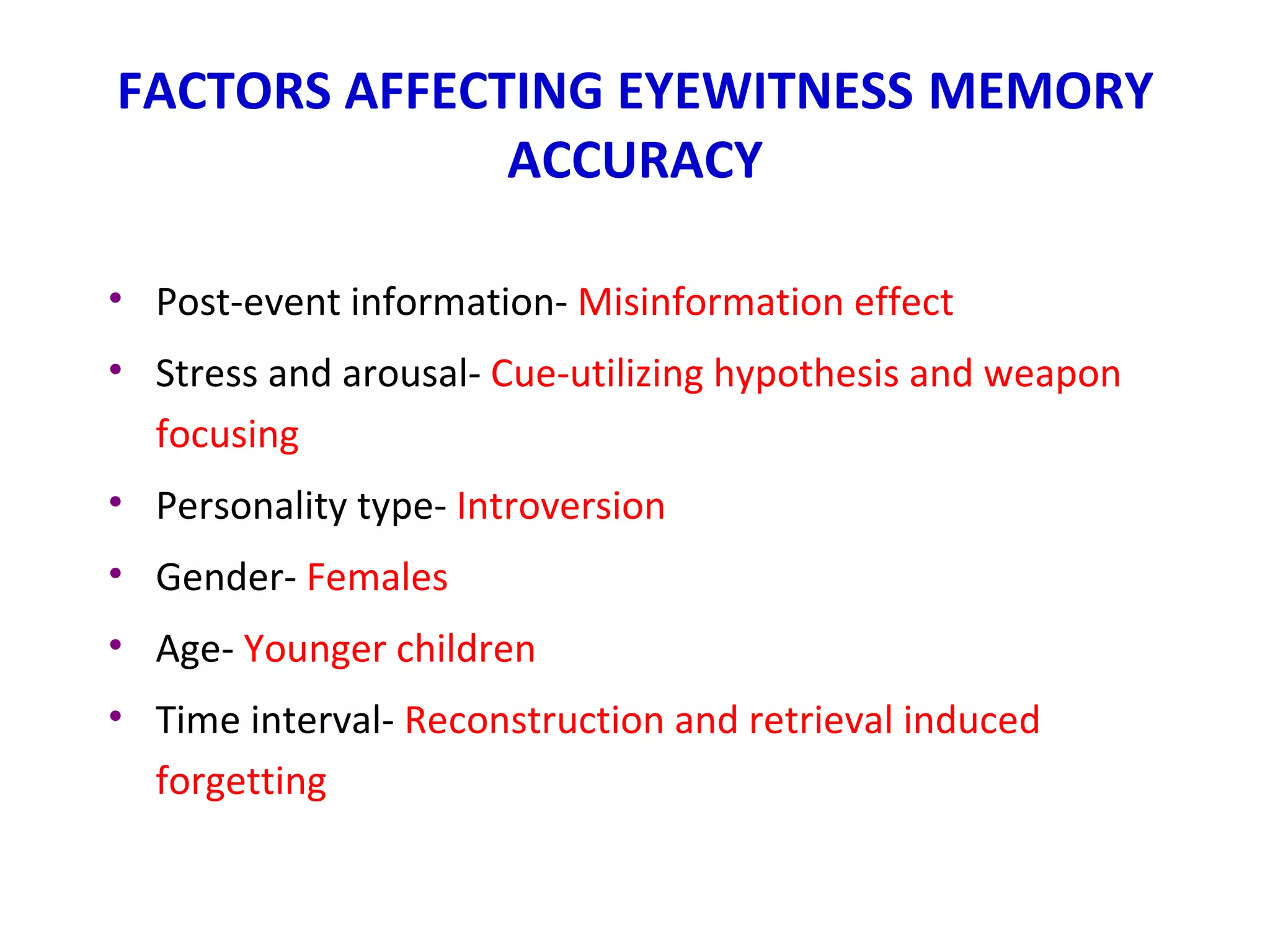 FACTORS AFFECTING EYEWITNESS MEMORY ACCURACY

• Post-event information- Misinformation effect
• Stress and arousal- Cue-utilizing hypothesis and weapon focusing
• Personality type- Introversion
• Gender- Females
• Age- Younger children
• Time interval- Reconstruction and retrieval induced forgetting